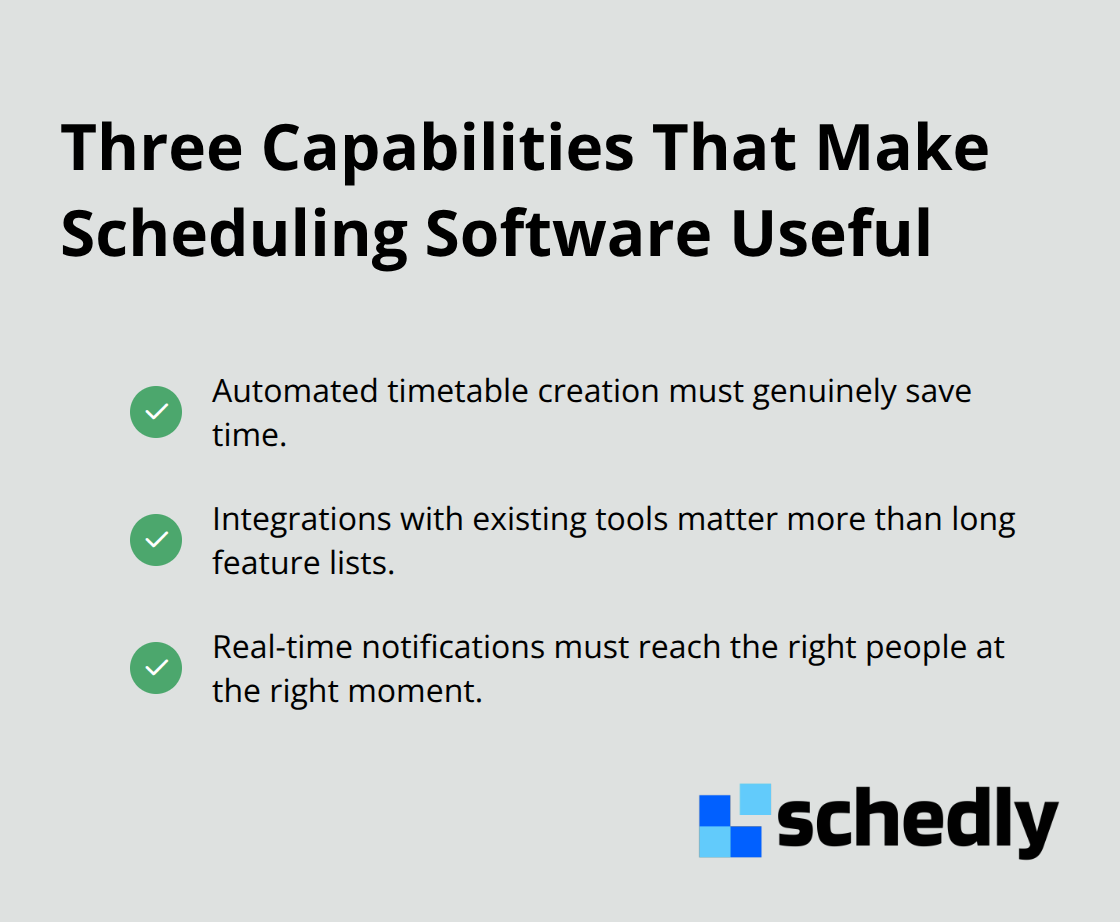 Three Capabilities That Make Scheduling Software Useful

Automated timetable creation must genuinely save time.

Integrations with existing tools matter more than long feature lists.

Real-time notifications must reach the right people at the right moment.

schedly